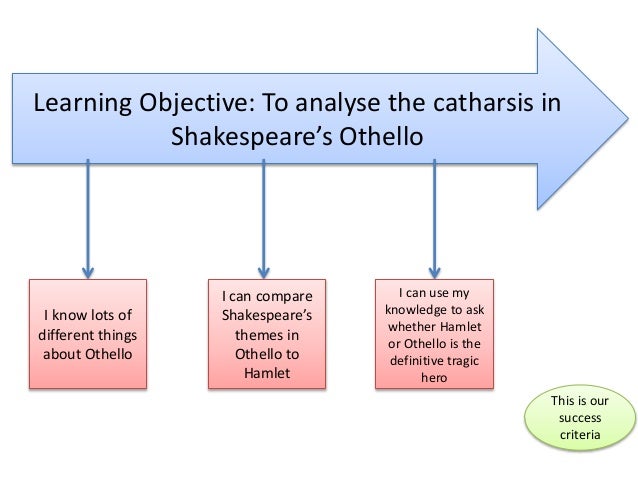 Learning Objective: To analyse the catharsis in Shakespeare's Othello

I know lots of different things about Othello

I can compare Shakespeare's themes in Othello to Hamlet

I can use my knowledge to ask whether Hamlet or Othello is the definitive tragic hero

This is our success criteria